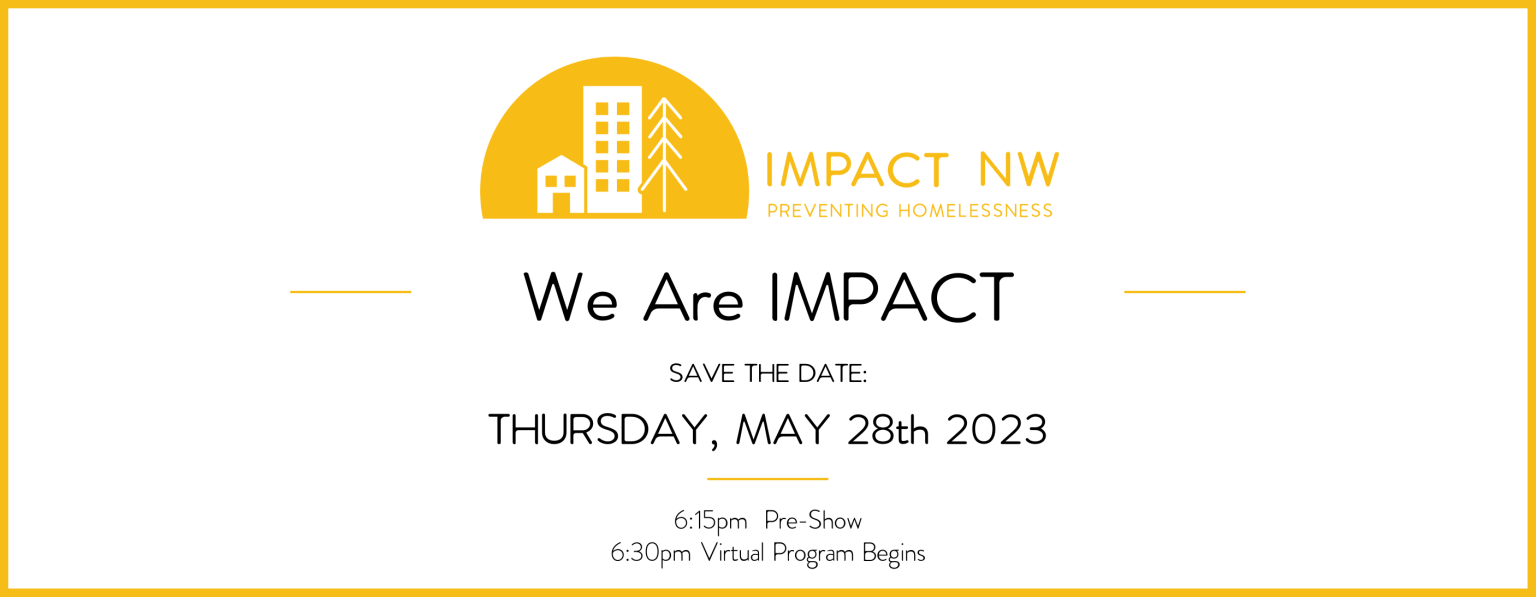 IMPACT NW
PREVENTING HOMELESSNESS

We Are IMPACT

SAVE THE DATE:

THURSDAY, MAY 28th 2023

6:15pm Pre-Show
6:30pm Virtual Program Begins